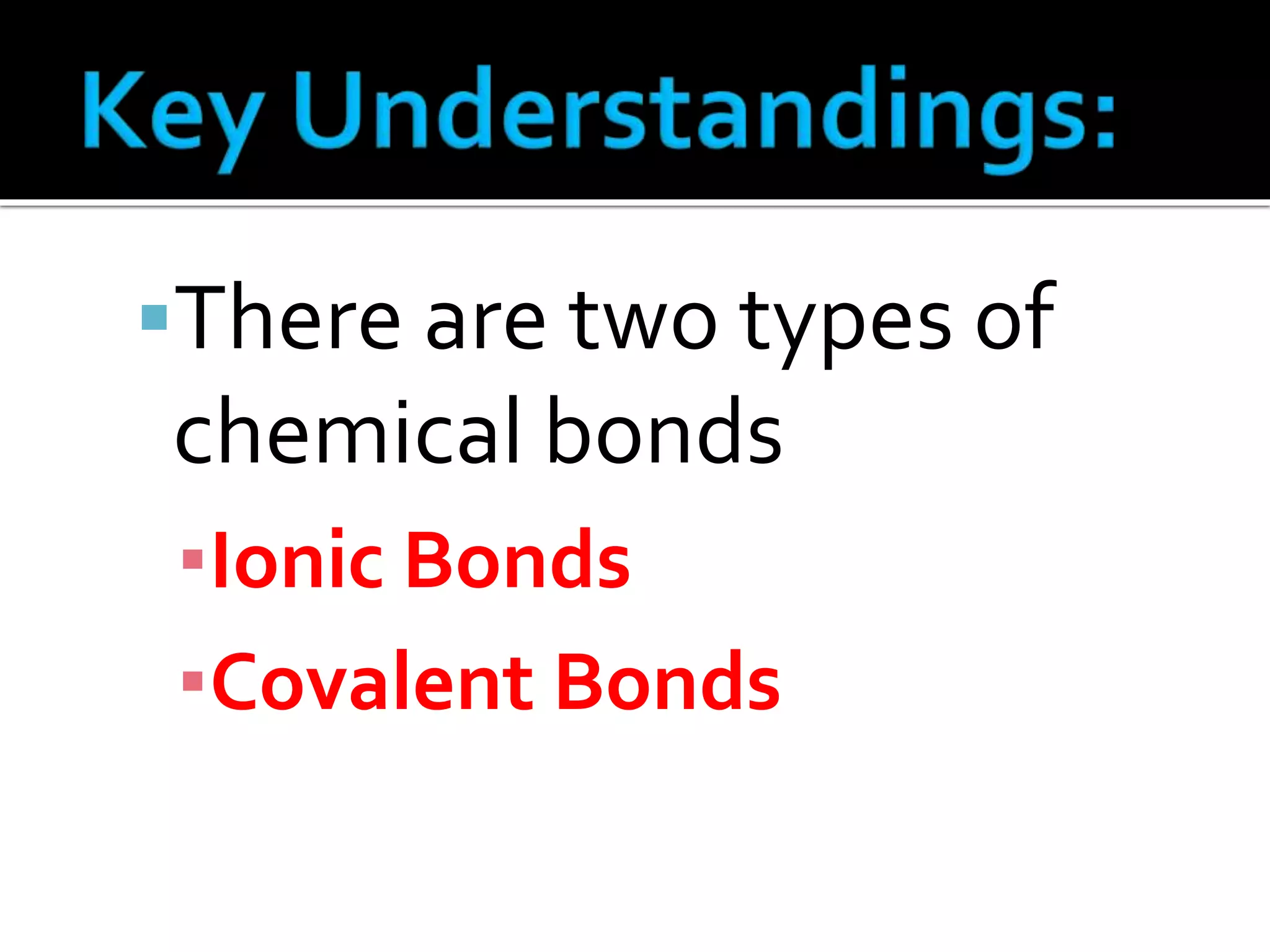 Key Understandings:

There are two types of chemical bonds

Ionic Bonds

Covalent Bonds